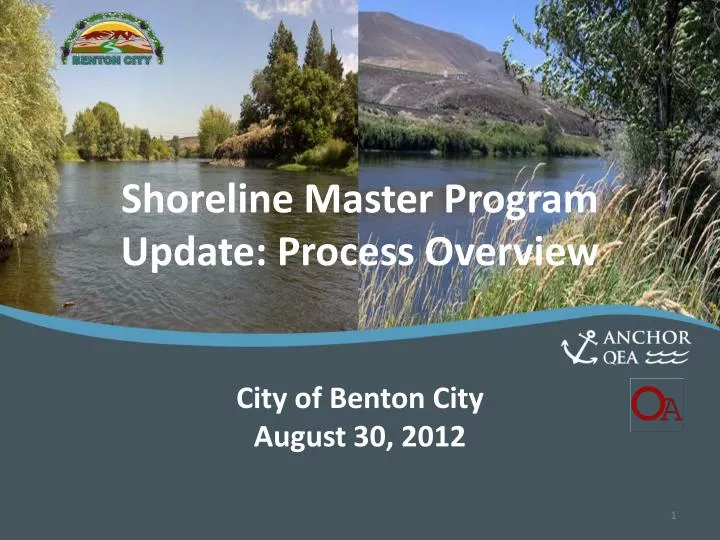 BENTON CITY

Shoreline Master Program Update: Process Overview

ANCHOR QEA

OA

City of Benton City
August 30, 2012

1